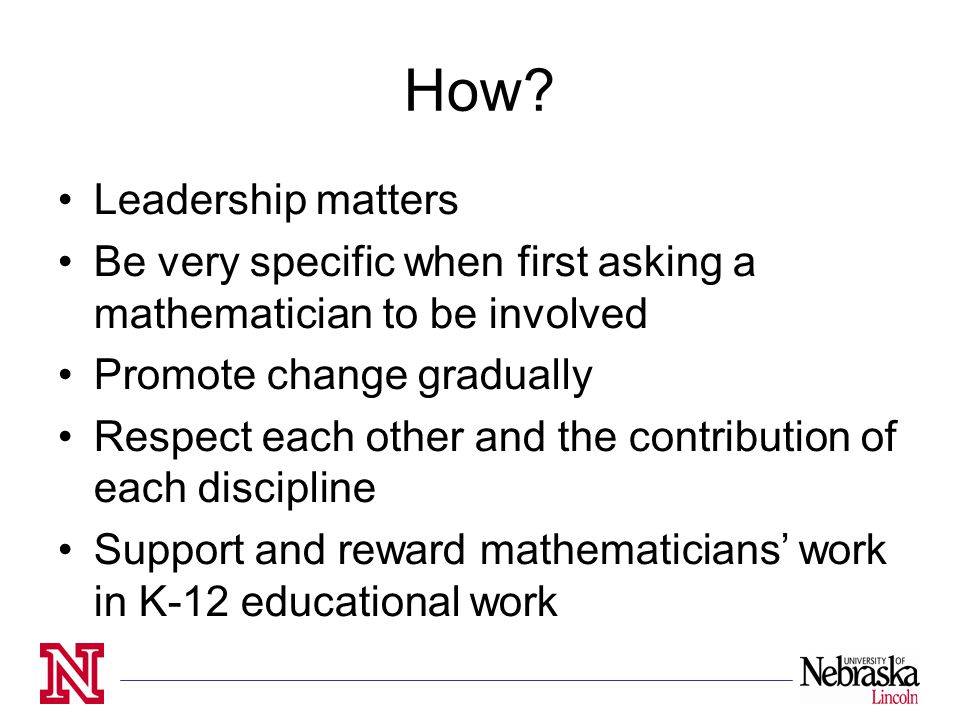 How?

• Leadership matters
• Be very specific when first asking a mathematician to be involved
• Promote change gradually
• Respect each other and the contribution of each discipline
• Support and reward mathematicians' work in K-12 educational work

N

UNIVERSITY OF Nebraska Lincoln